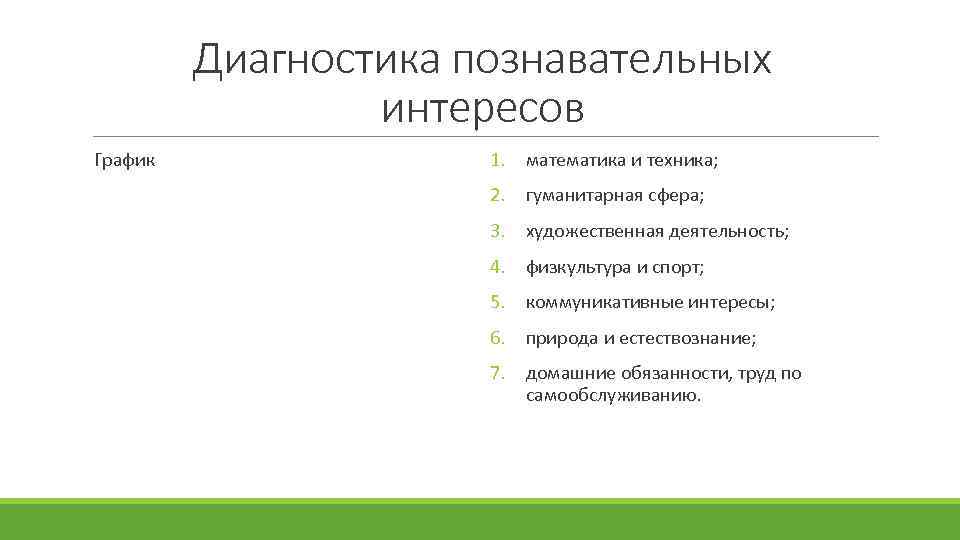 Диагностика познавательных интересов

График

1. математика и техника;
2. гуманитарная сфера;
3. художественная деятельность;
4. физкультура и спорт;
5. коммуникативные интересы;
6. природа и естествознание;
7. домашние обязанности, труд по самообслуживанию.